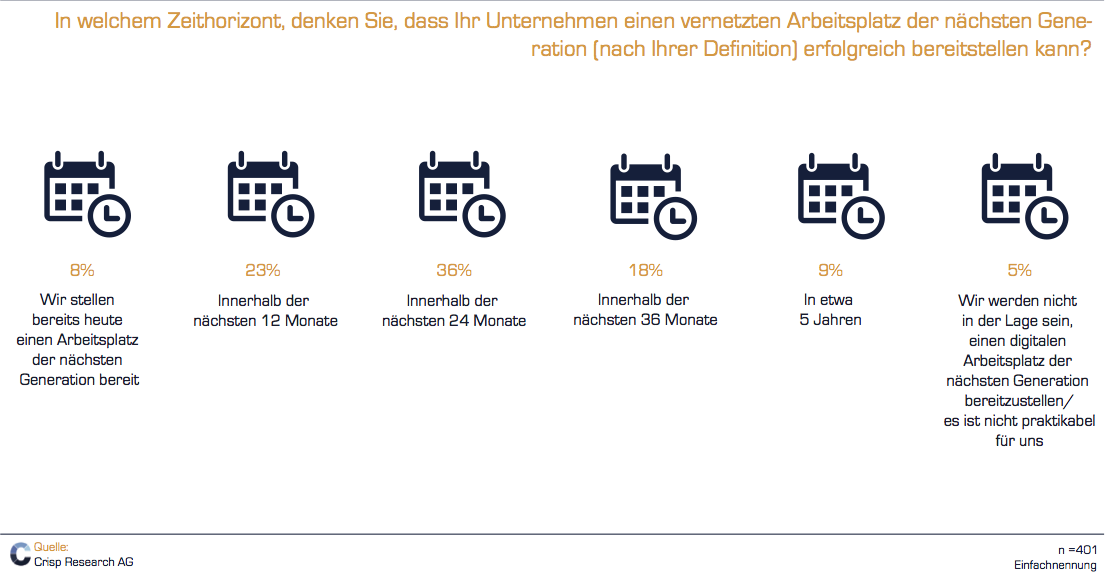 In welchem Zeithorizont, denken Sie, dass Ihr Unternehmen einen vernetzten Arbeitsplatz der nächsten Generation (nach Ihrer Definition) erfolgreich bereitstellen kann?

8%
Wir stellen bereits heute einen Arbeitsplatz der nächsten Generation bereit

23%
Innerhalb der nächsten 12 Monate

36%
Innerhalb der nächsten 24 Monate

18%
Innerhalb der nächsten 36 Monate

9%
In etwa 5 Jahren

5%
Wir werden nicht in der Lage sein, einen digitalen Arbeitsplatz der nächsten Generation bereitzustellen/ es ist nicht praktikabel für uns

Quelle:
Crisp Research AG

n =401
Einfachnennung